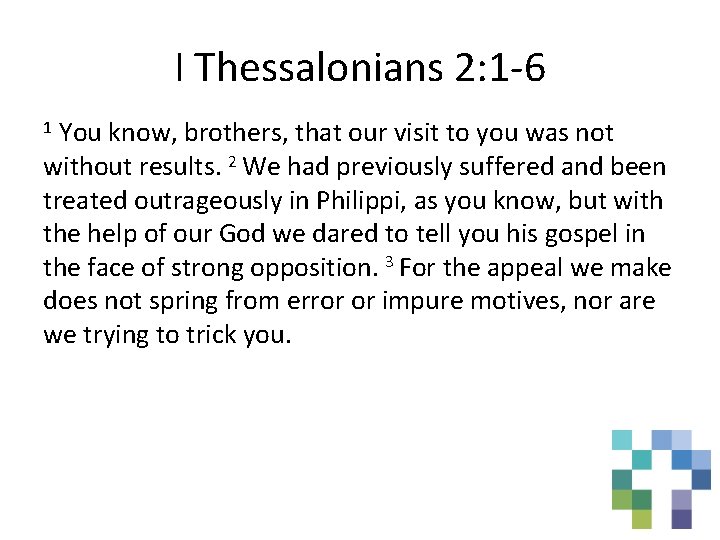 I Thessalonians 2:1-6

$^1$ You know, brothers, that our visit to you was not without results. $^2$ We had previously suffered and been treated outrageously in Philippi, as you know, but with the help of our God we dared to tell you his gospel in the face of strong opposition. $^3$ For the appeal we make does not spring from error or impure motives, nor are we trying to trick you.